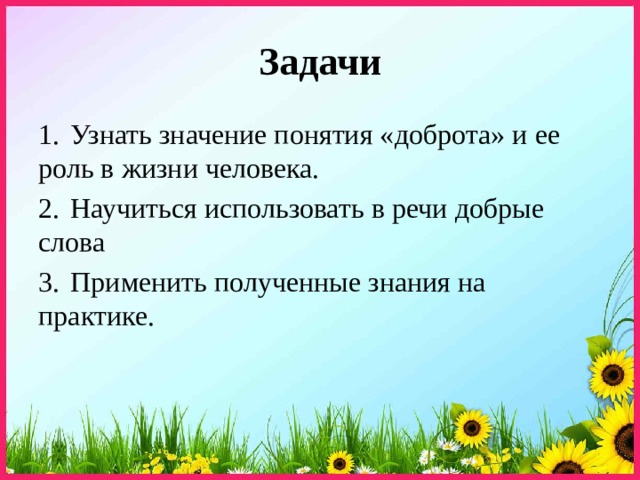 Задачи

1. Узнать значение понятия «доброта» и ее роль в жизни человека.

2. Научиться использовать в речи добрые слова

3. Применить полученные знания на практике.